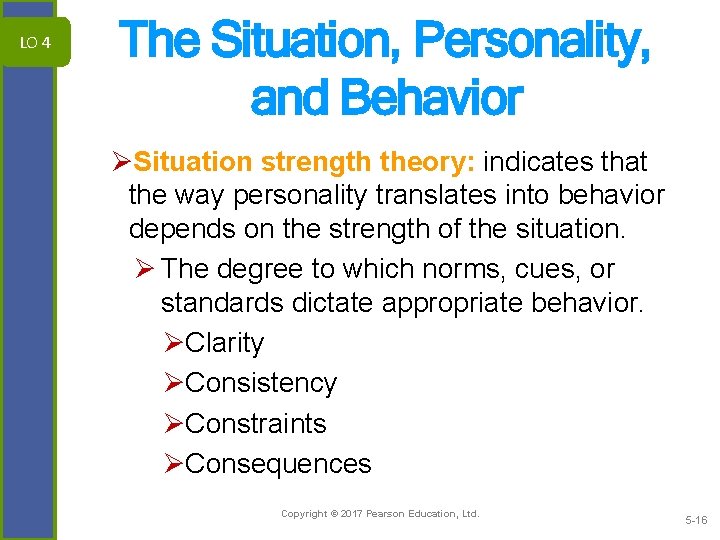 LO 4

The Situation, Personality, and Behavior

➢Situation strength theory: indicates that the way personality translates into behavior depends on the strength of the situation.

➢ The degree to which norms, cues, or standards dictate appropriate behavior.

➢Clarity

➢Consistency

➢Constraints

➢Consequences

Copyright © 2017 Pearson Education, Ltd.

5-16